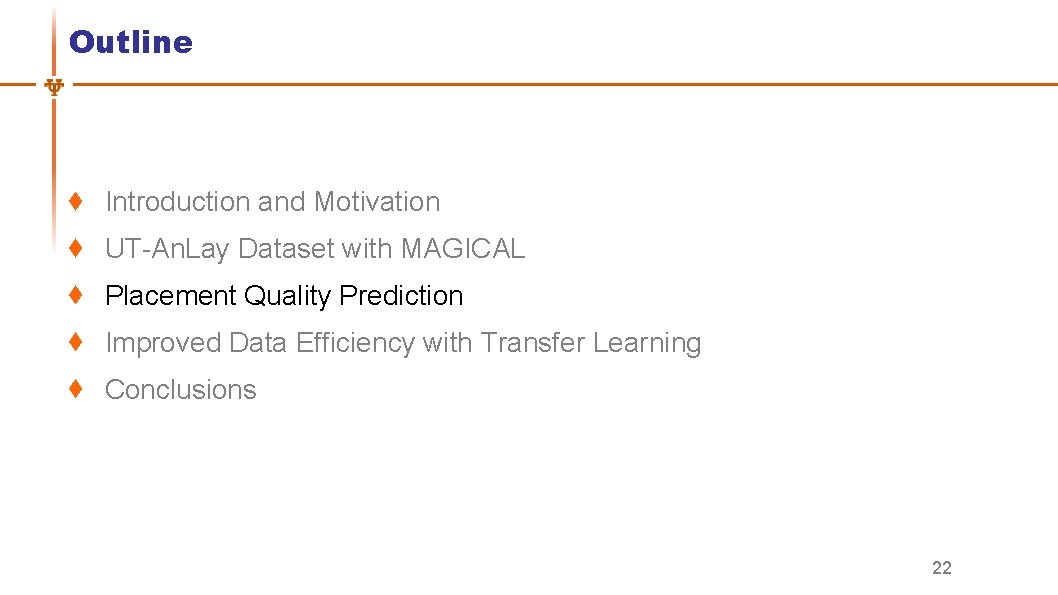 Outline

♦ Introduction and Motivation
♦ UT-An.Lay Dataset with MAGICAL
♦ Placement Quality Prediction
♦ Improved Data Efficiency with Transfer Learning
♦ Conclusions

22